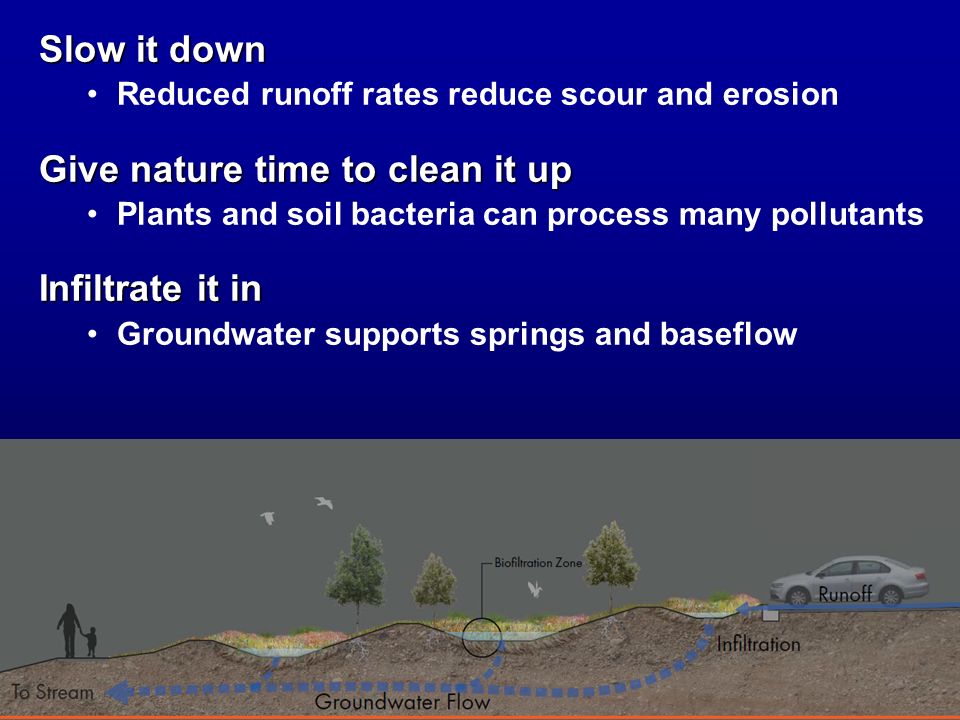 Slow it down
• Reduced runoff rates reduce scour and erosion

Give nature time to clean it up
• Plants and soil bacteria can process many pollutants

Infiltrate it in
• Groundwater supports springs and baseflow

Biofiltration Zone

Runoff

Infiltration

To Stream

Groundwater Flow